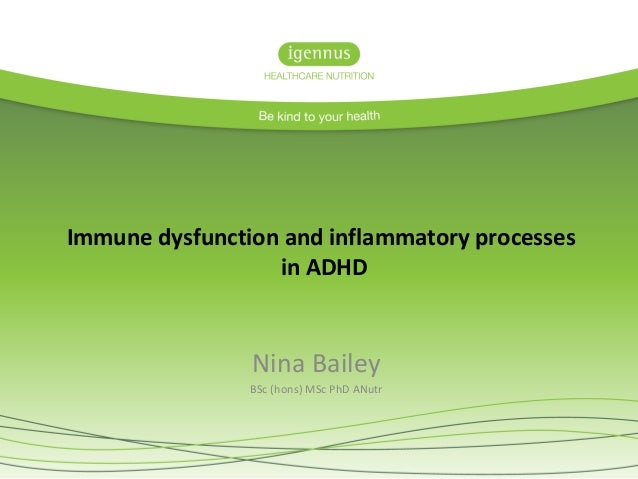 igennus
HEALTHCARE NUTRITION

Be kind to your health

Immune dysfunction and inflammatory processes in ADHD

Nina Bailey
BSc (hons) MSc PhD ANutr